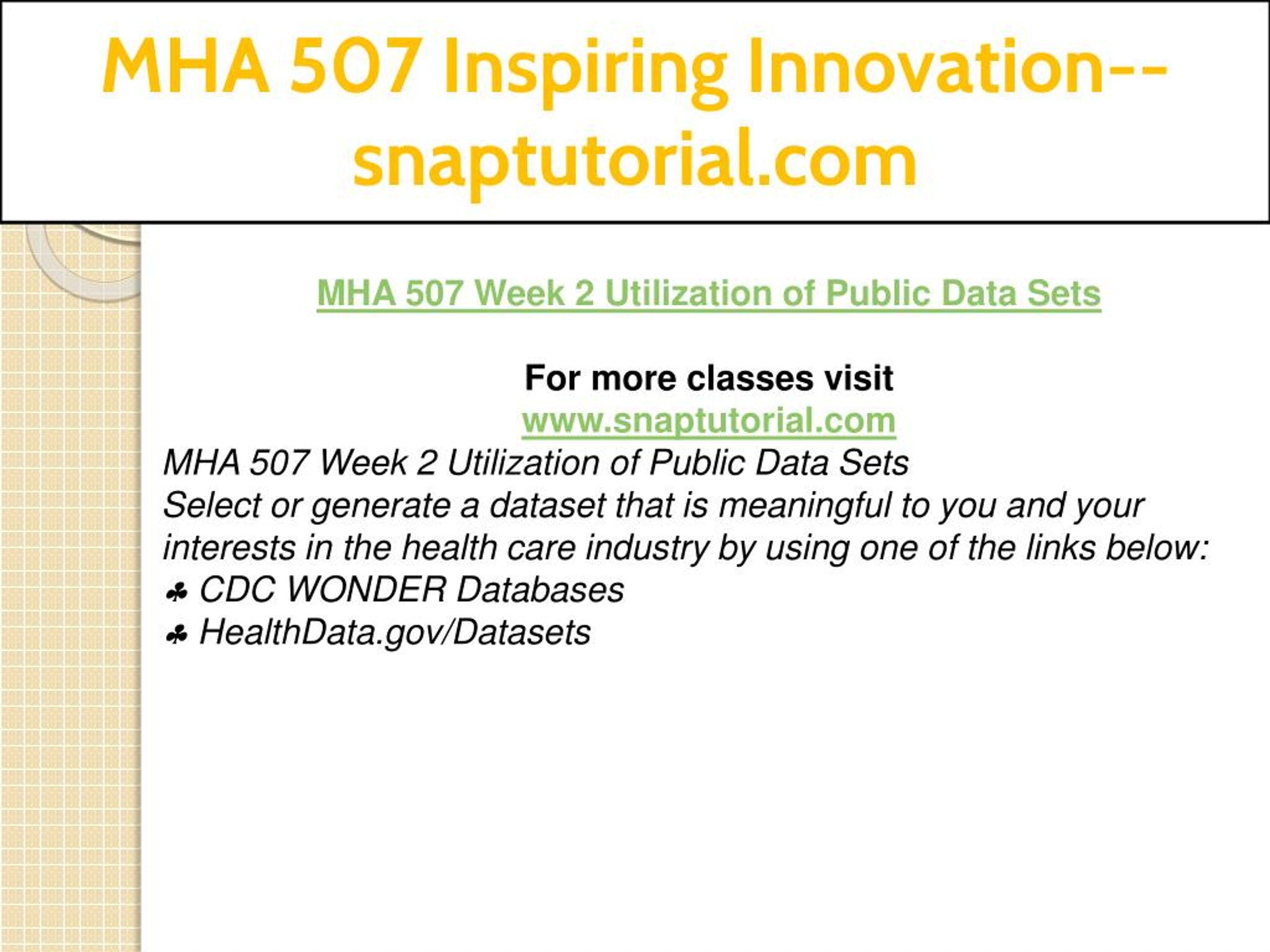 MHA 507 Inspiring Innovation--snaptutorial.com

MHA 507 Week 2 Utilization of Public Data Sets

For more classes visit
www.snaptutorial.com

MHA 507 Week 2 Utilization of Public Data Sets
Select or generate a dataset that is meaningful to you and your interests in the health care industry by using one of the links below:
♣ CDC WONDER Databases
♣ HealthData.gov/Datasets